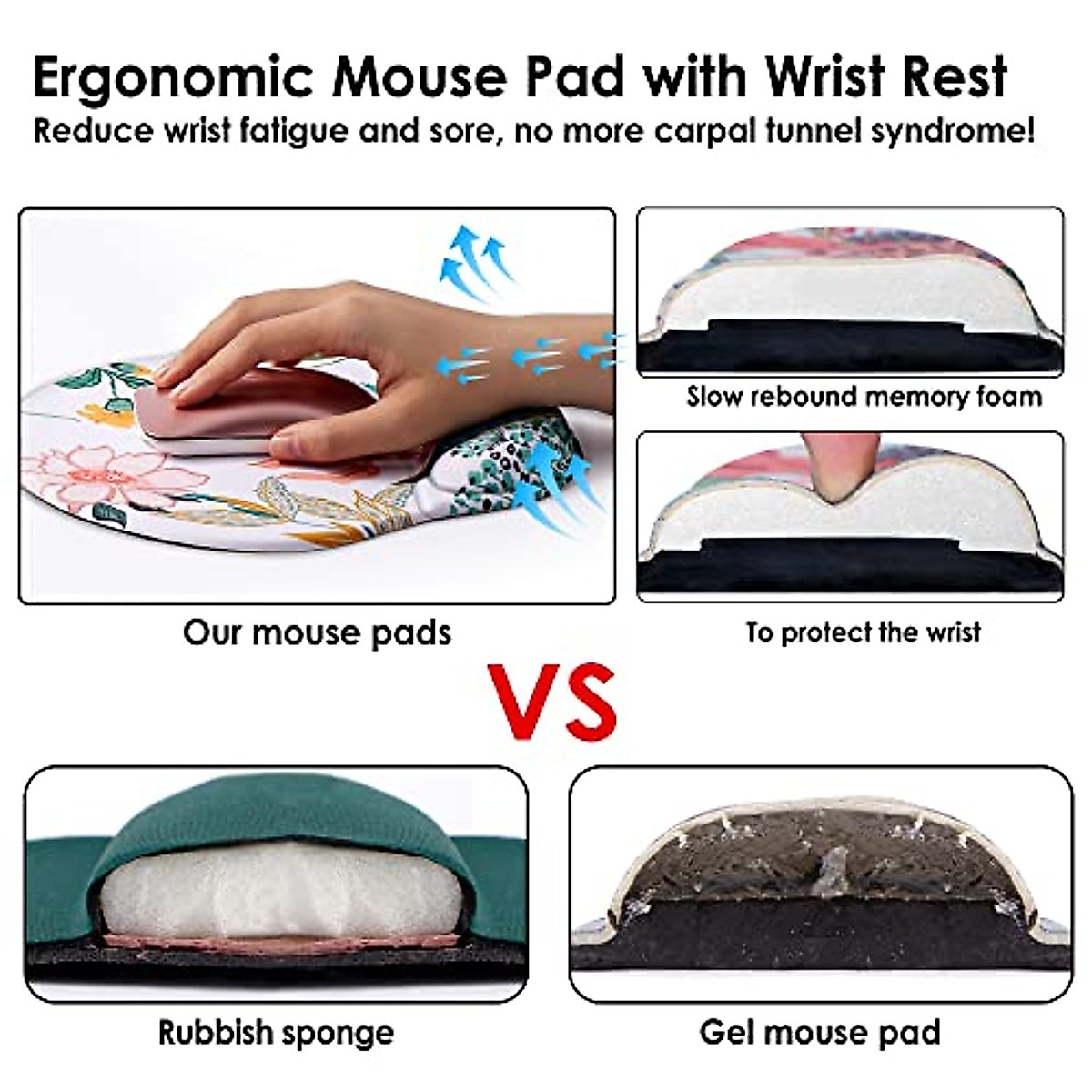 Ergonomic Mouse Pad with Wrist Rest
Reduce wrist fatigue and sore, no more carpal tunnel syndrome!

Slow rebound memory foam

Our mouse pads

To protect the wrist

VS

Rubbish sponge

Gel mouse pad